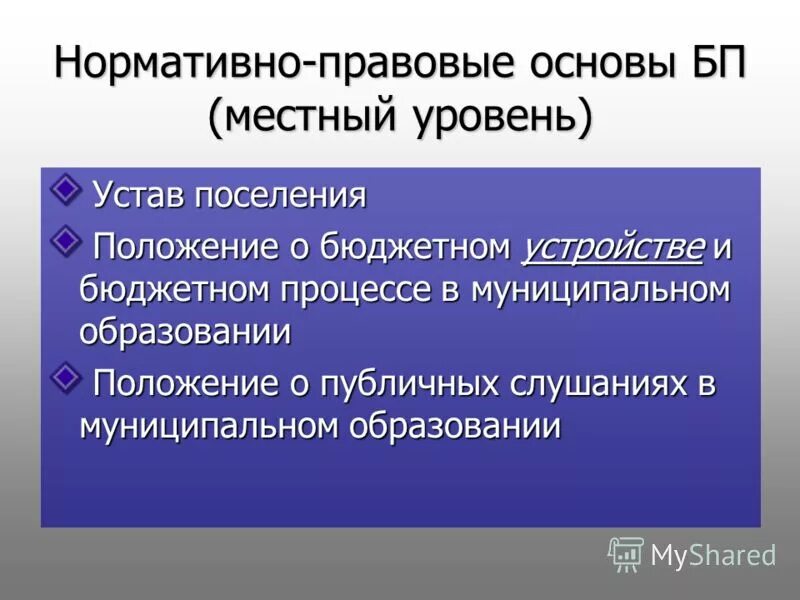 Нормативно-правовые основы БП (местный уровень)

Устав поселения

Положение о бюджетном устройстве и бюджетном процессе в муниципальном образовании

Положение о публичных слушаниях в муниципальном образовании

MyShared